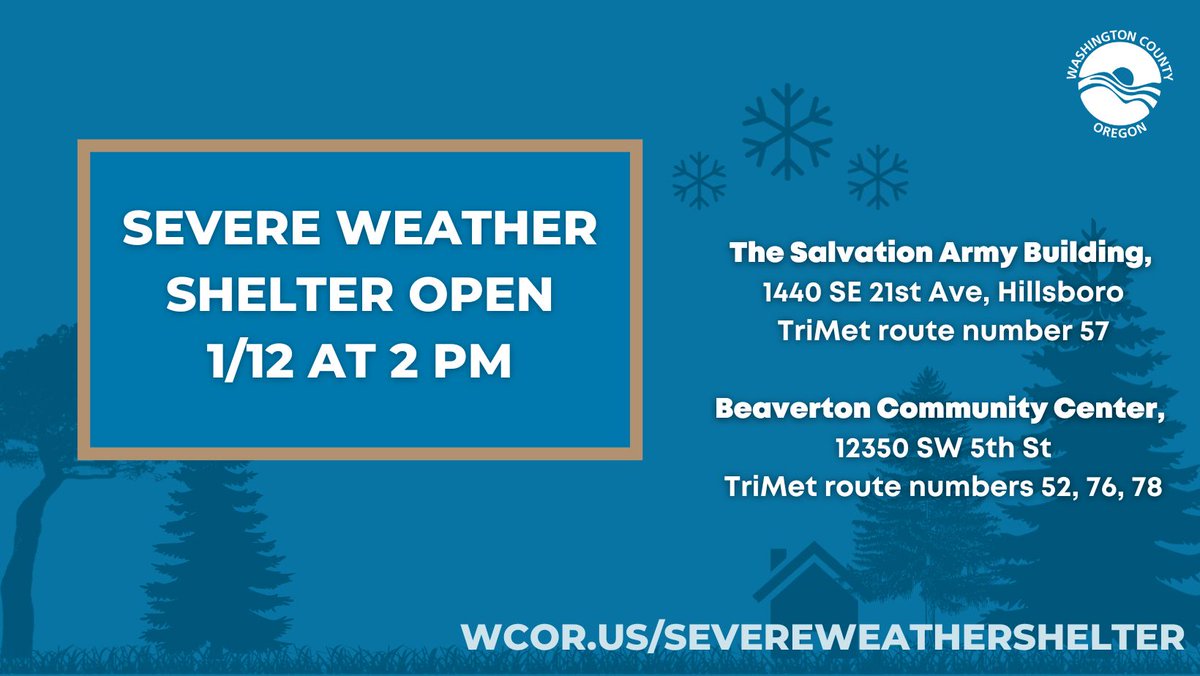 WASHINGTON COUNTY
OREGON

SEVERE WEATHER SHELTER OPEN 1/12 AT 2 PM

The Salvation Army Building,
1440 SE 21st Ave, Hillsboro
TriMet route number 57

Beaverton Community Center,
12350 SW 5th St
TriMet route numbers 52, 76, 78

WCOR.US/SEVEREWEATHERSHELTER